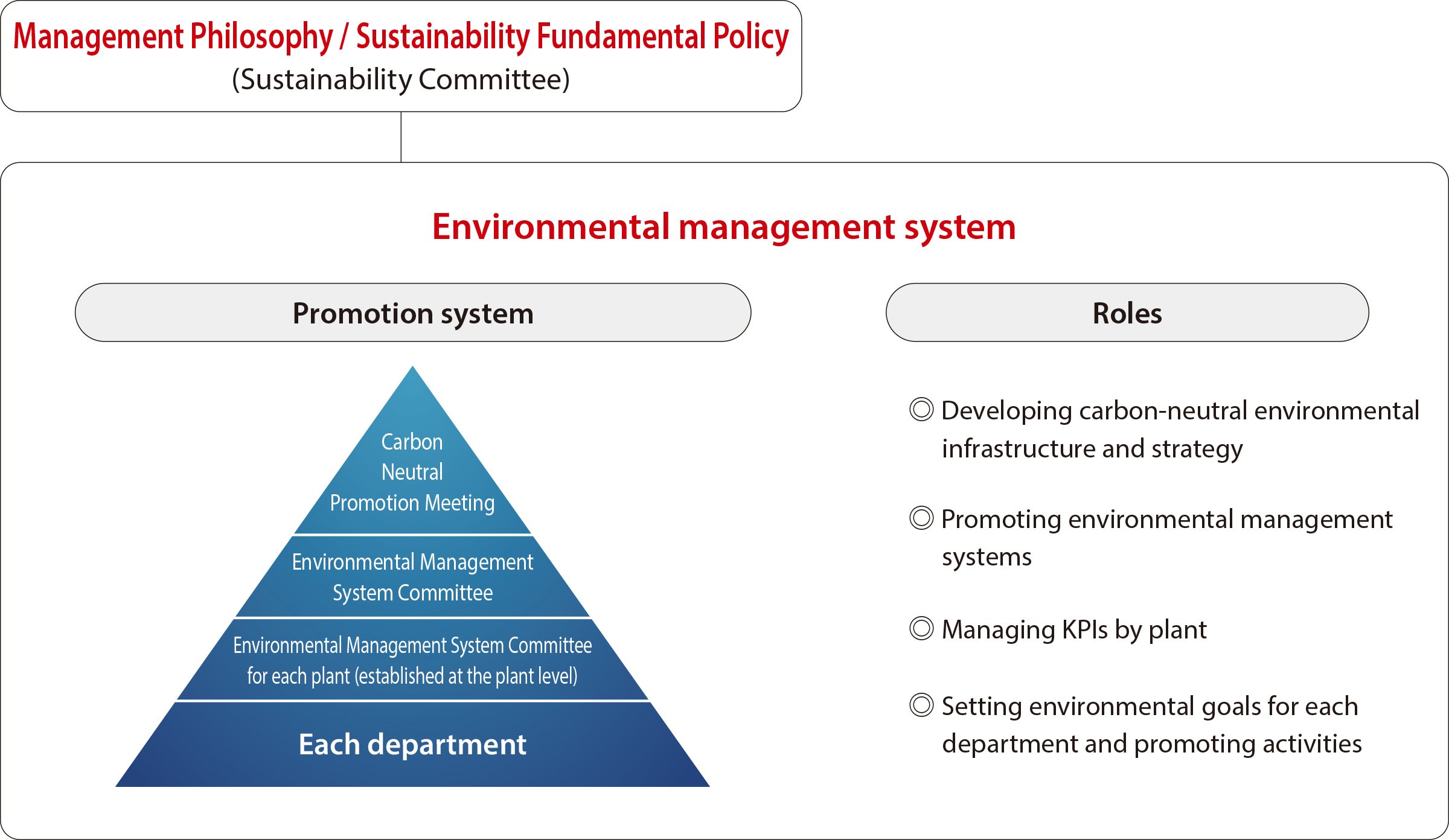 Management Philosophy / Sustainability Fundamental Policy
(Sustainability Committee)

Environmental management system

Promotion system

Carbon Neutral Promotion Meeting

Environmental Management System Committee

Environmental Management System Committee for each plant (established at the plant level)

Each department

Roles

◎ Developing carbon-neutral environmental infrastructure and strategy

◎ Promoting environmental management systems

◎ Managing KPIs by plant

◎ Setting environmental goals for each department and promoting activities